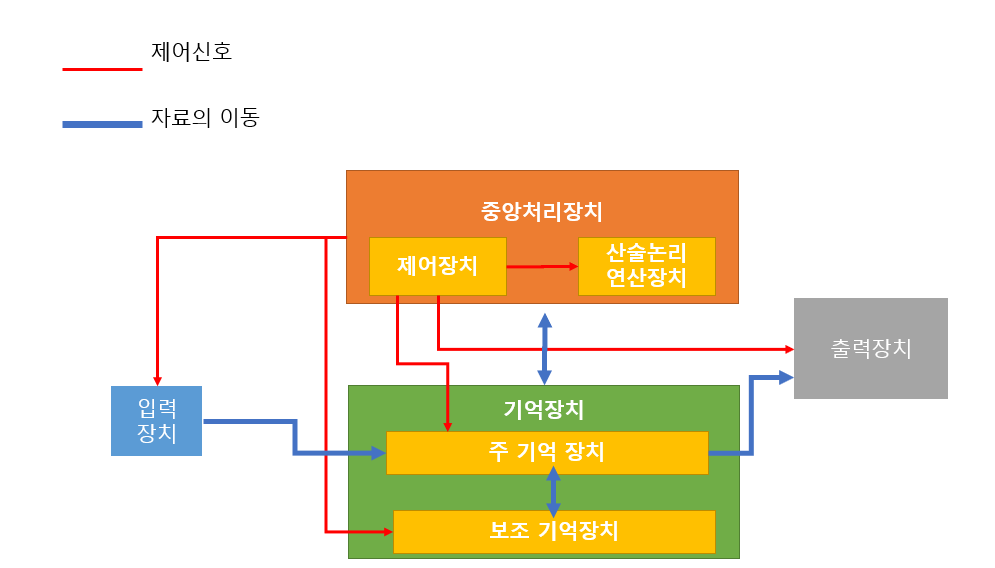 제어신호

자료의 이동

중앙처리장치

제어장치

산술논리
연산장치

출력장치

입력
장치

기억장치

주 기억 장치

보조 기억장치